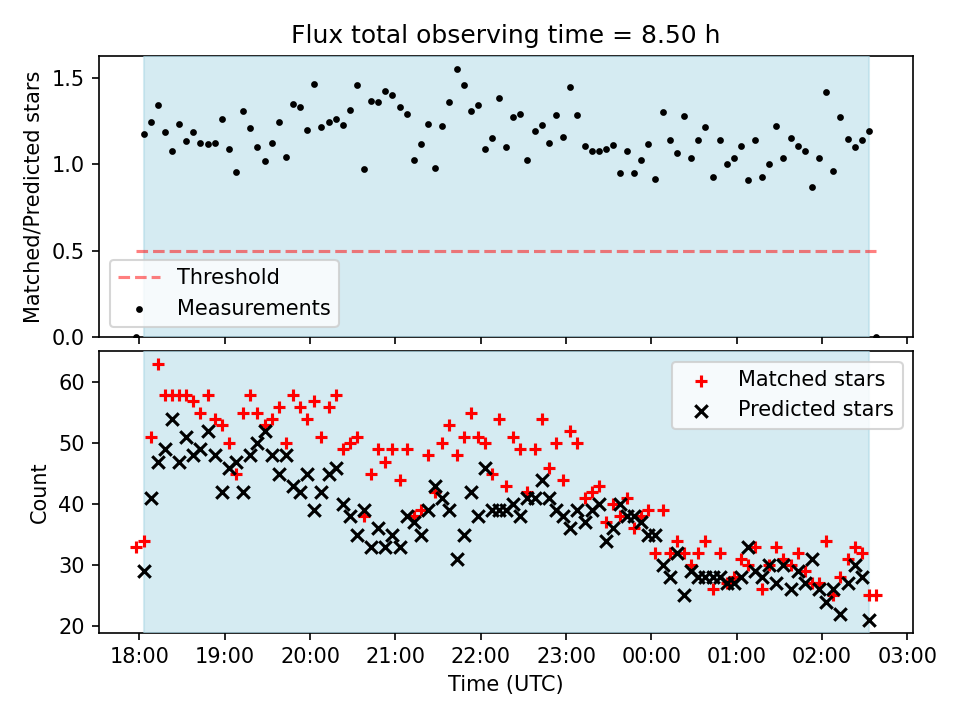 Flux total observing time = 8.50 h

Matched/Predicted stars

1.5
1.0
0.5
0.0

Threshold
Measurements

Count

60
50
40
30
20

Matched stars
Predicted stars

18:00 19:00 20:00 21:00 22:00 23:00 00:00 01:00 02:00 03:00

Time (UTC)